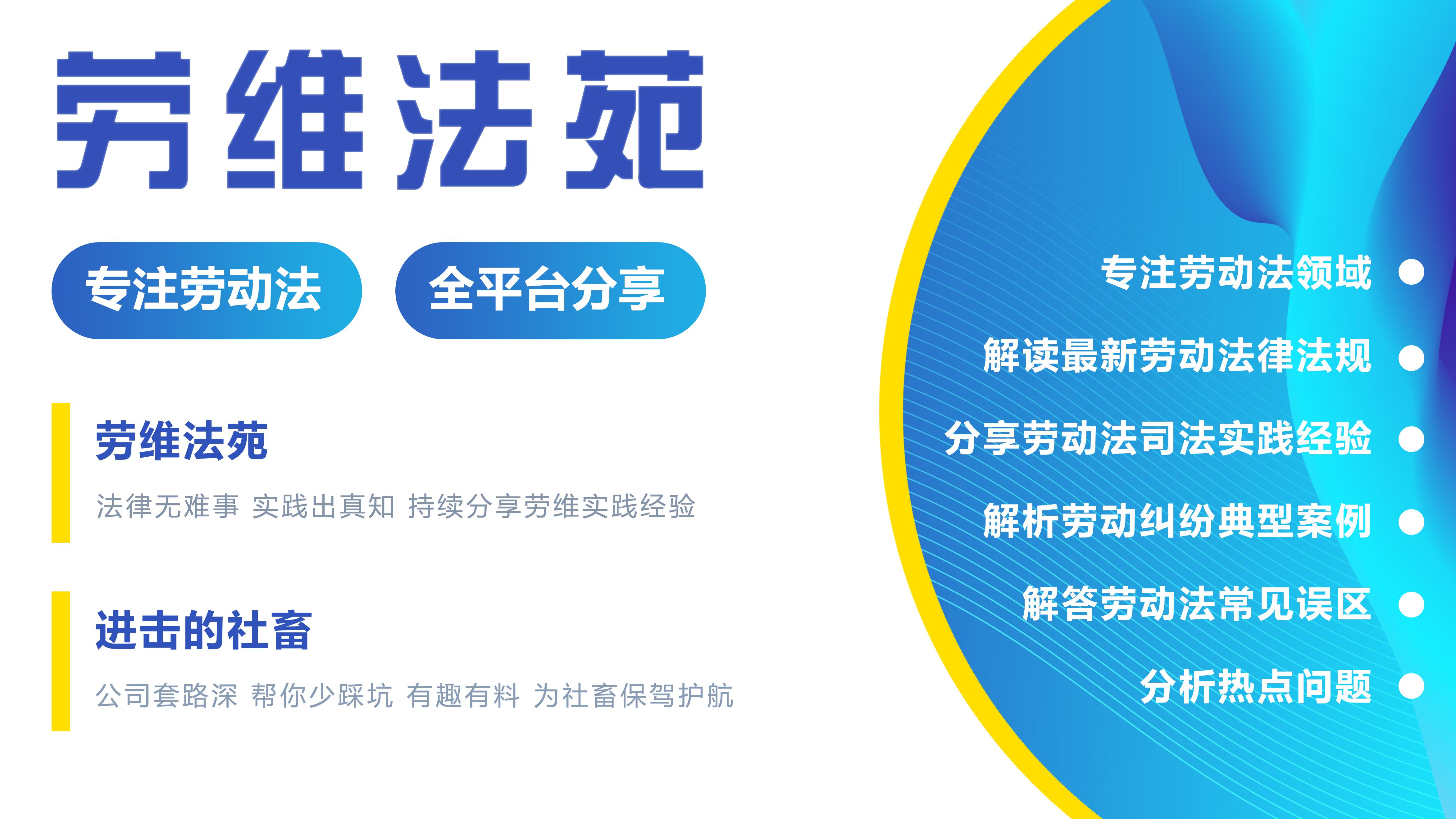 劳维法苑

专注劳动法

全平台分享

劳维法苑

法律无难事 实践出真知 持续分享劳维实践经验

进击的社畜

公司套路深 帮你少踩坑 有趣有料 为社畜保驾护航

专注劳动法领域

解读最新劳动法律法规

分享劳动法司法实践经验

解析劳动纠纷典型案例

解答劳动法常见误区

分析热点问题